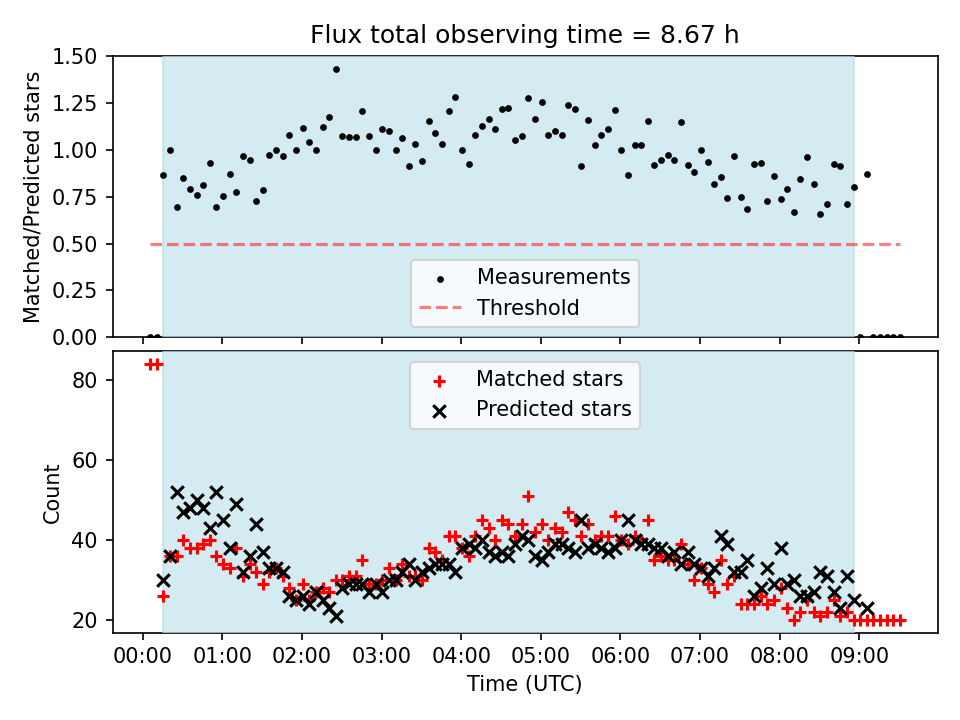 Flux total observing time = 8.67 h

Matched/Predicted stars

1.50
1.25
1.00
0.75
0.50
0.25
0.00

Measurements
Threshold

Count

80
60
40
20

Matched stars
Predicted stars

00:00 01:00 02:00 03:00 04:00 05:00 06:00 07:00 08:00 09:00

Time (UTC)